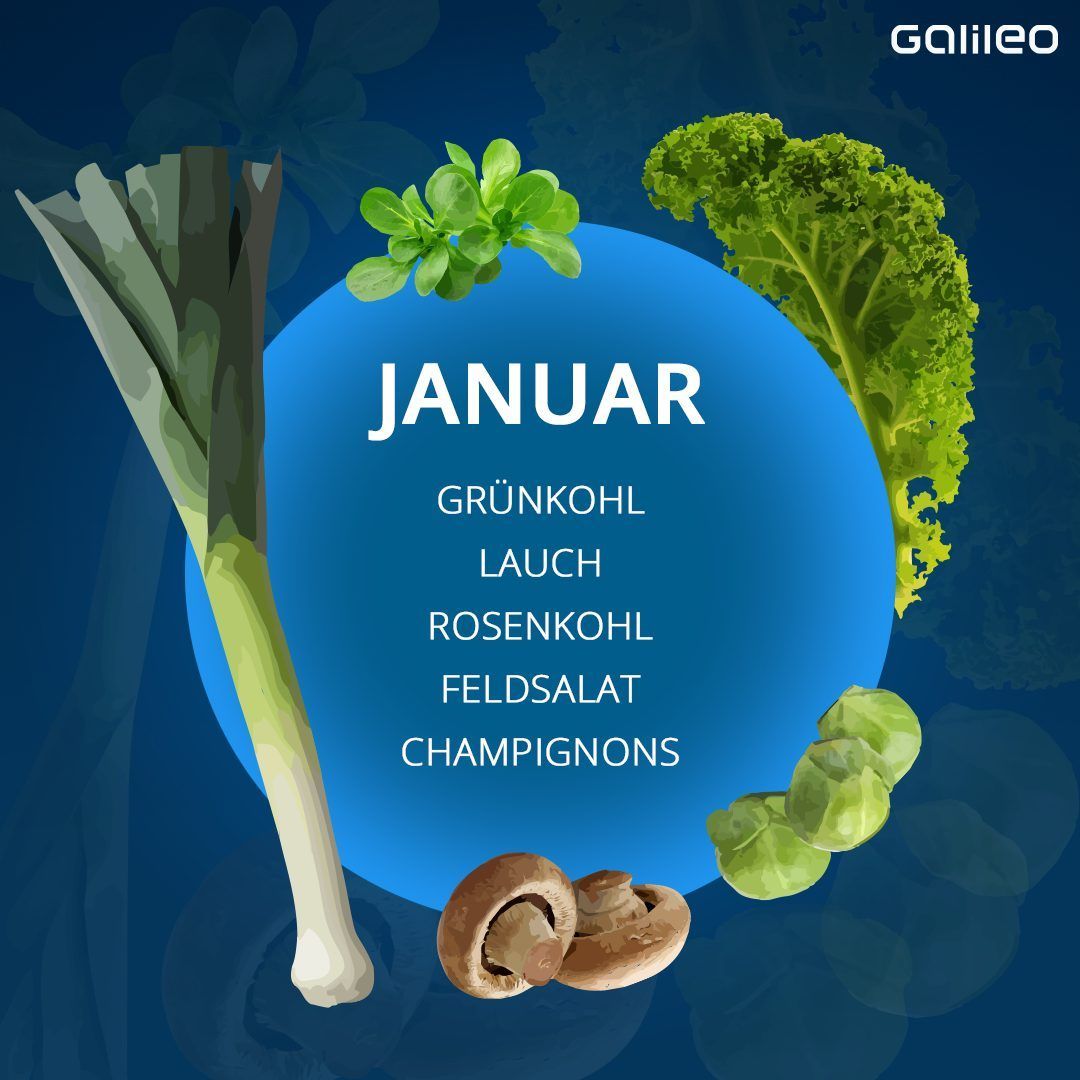 Galileo

JANUAR

GRÜNKOHL
LAUCH
ROSENKOHL
FELDSALAT
CHAMPIGNONS